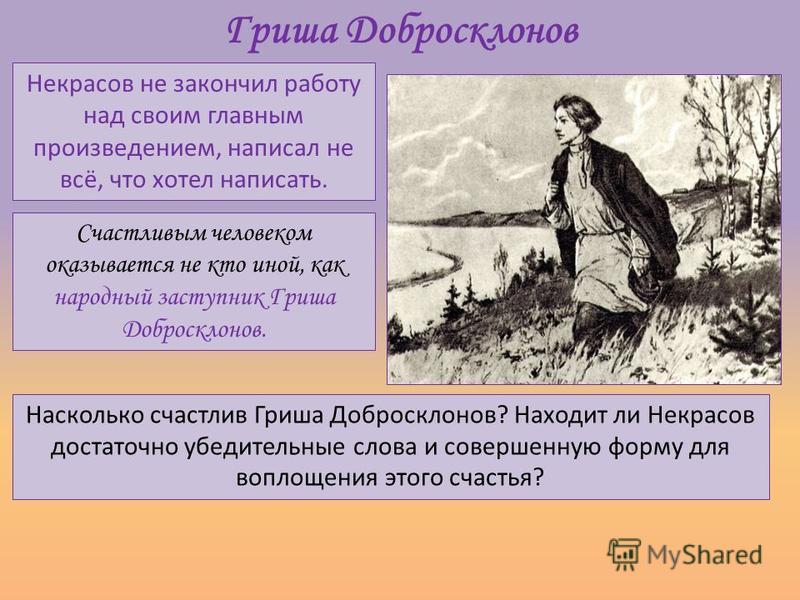 Гриша Добросклонов

Некрасов не закончил работу над своим главным произведением, написал не всё, что хотел написать.

Счастливым человеком оказывается не кто иной, как народный заступник Гриша Добросклонов.

Насколько счастлив Гриша Добросклонов? Находит ли Некрасов достаточно убедительные слова и совершенную форму для воплощения этого счастья?

MyShared